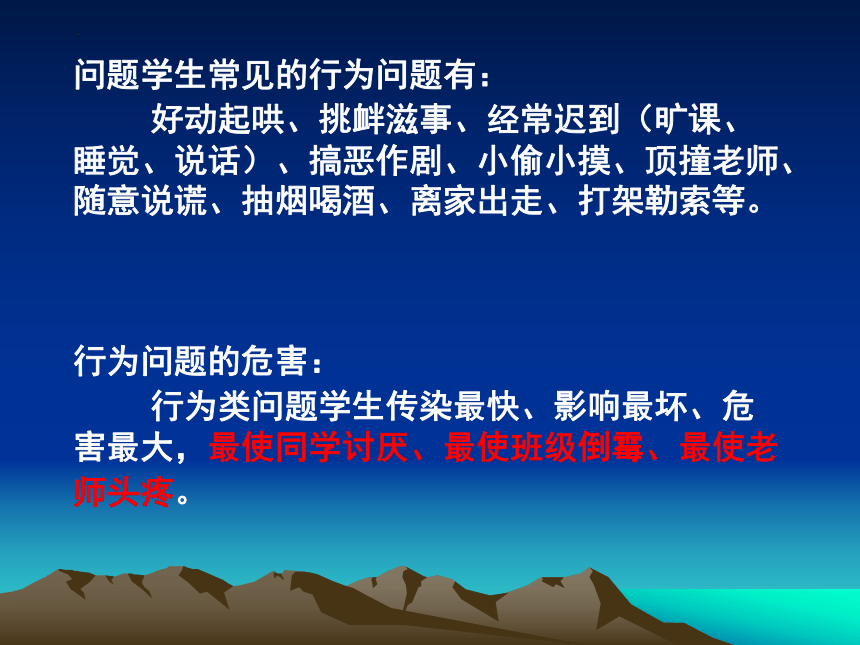 问题学生常见的行为问题有：

好动起哄、挑衅滋事、经常迟到（旷课、睡觉、说话）、搞恶作剧、小偷小摸、顶撞老师、随意说谎、抽烟喝酒、离家出走、打架勒索等。

行为问题的危害：

行为类问题学生传染最快、影响最坏、危害最大，最使同学讨厌、最使班级倒霉、最使老师头疼。